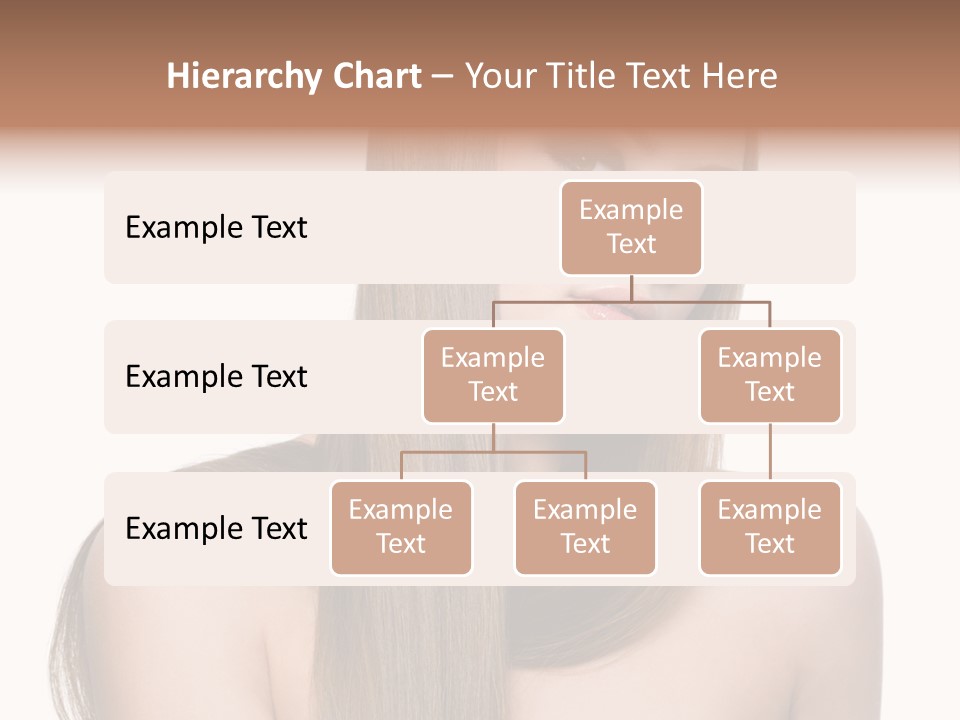 Hierarchy Chart – Your Title Text Here

Example Text

Example Text

Example Text

Example Text

Example Text

Example Text

Example Text

Example Text

Example Text